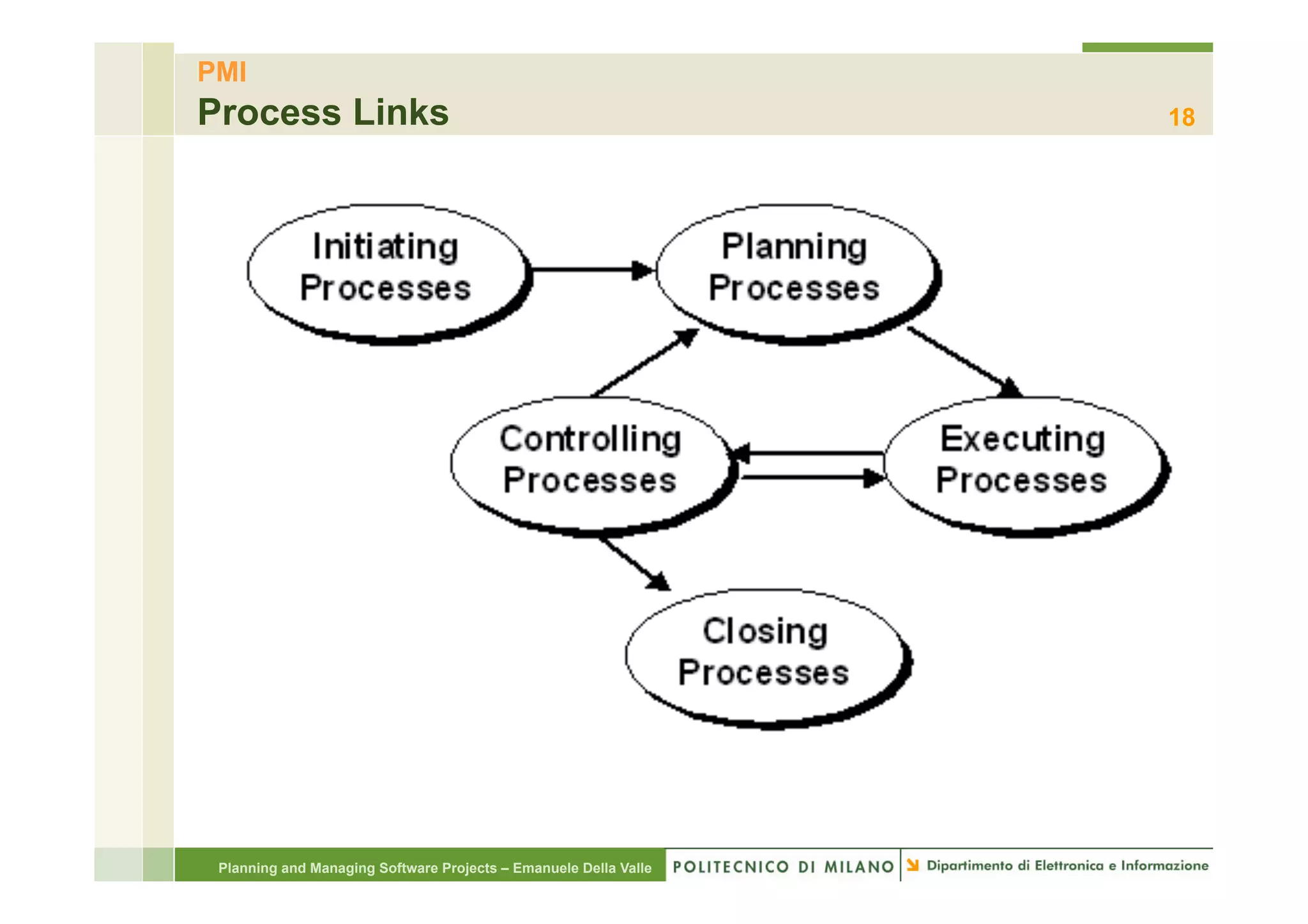 PMI
Process Links

18

Initiating Processes

Planning Processes

Controlling Processes

Executing Processes

Closing Processes

Planning and Managing Software Projects – Emanuele Della Valle

POLITECNICO DI MILANO

Dipartimento di Elettronica e Informazione